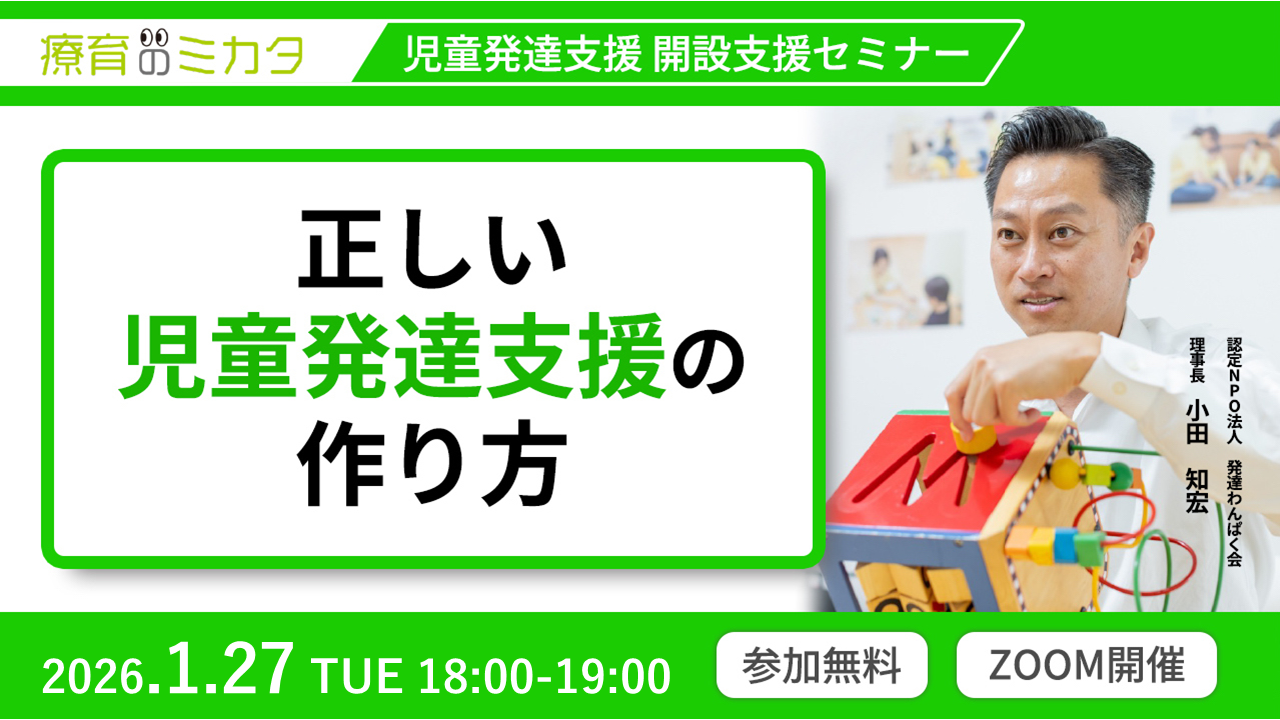 療育のミカタ

児童発達支援 開設支援セミナー

正しい
児童発達支援の
作り方

認定NPO法人 発達わんぱく会
理事長 小田 知宏

2026.1.27 TUE 18:00-19:00

参加無料

ZOOM開催